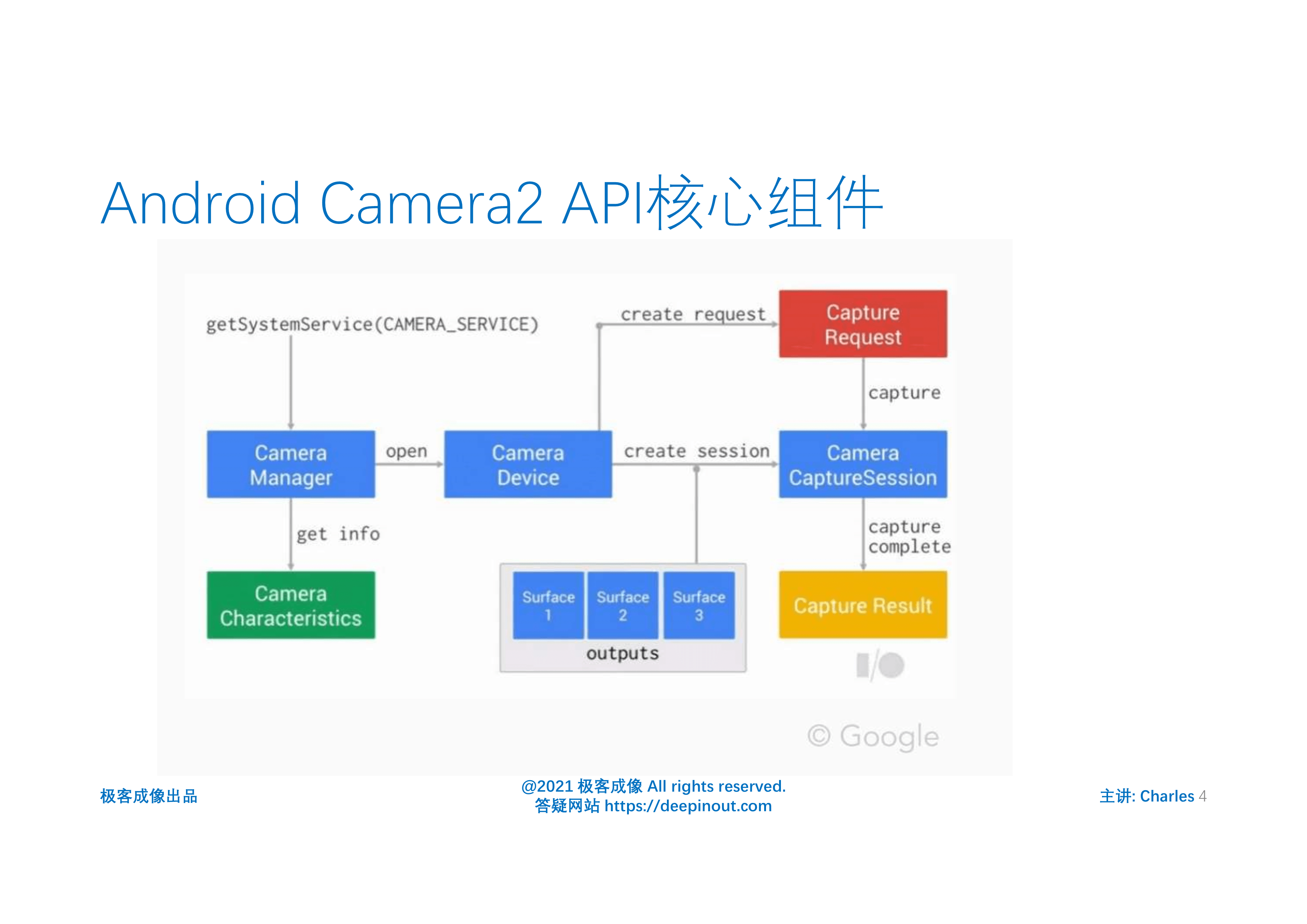 Android Camera2 API核心组件

getSystemService(CAMERA_SERVICE)

create request

Capture Request

capture

Camera Manager

open

Camera Device

create session

Camera CaptureSession

get info

capture complete

Camera Characteristics

Surface 1

Surface 2

Surface 3

outputs

Capture Result

I/O

© Google

极客成像出品

@2021 极客成像 All rights reserved.
答疑网站 https://deepinout.com

主讲: Charles 4